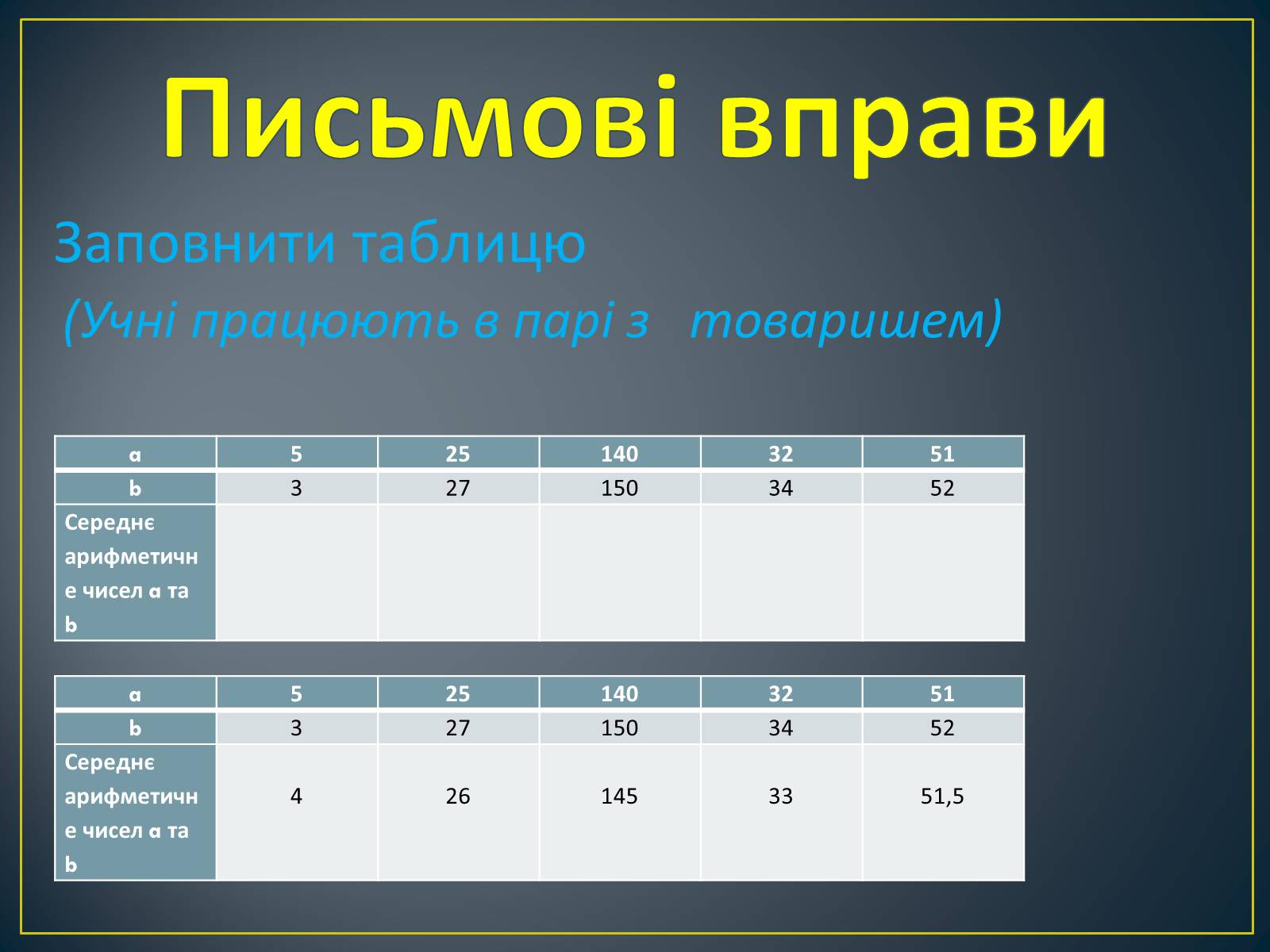 Письмові вправи

Заповнити таблицю

(Учні працюють в парі з товаришем)

| a | 5 | 25 | 140 | 32 | 51 |
|---|---|---|---|---|---|
| b | 3 | 27 | 150 | 34 | 52 |
| Середнє арифметичне чисел a та b | | | | | |

| a | 5 | 25 | 140 | 32 | 51 |
|---|---|---|---|---|---|
| b | 3 | 27 | 150 | 34 | 52 |
| Середнє арифметичне чисел a та b | 4 | 26 | 145 | 33 | 51,5 |